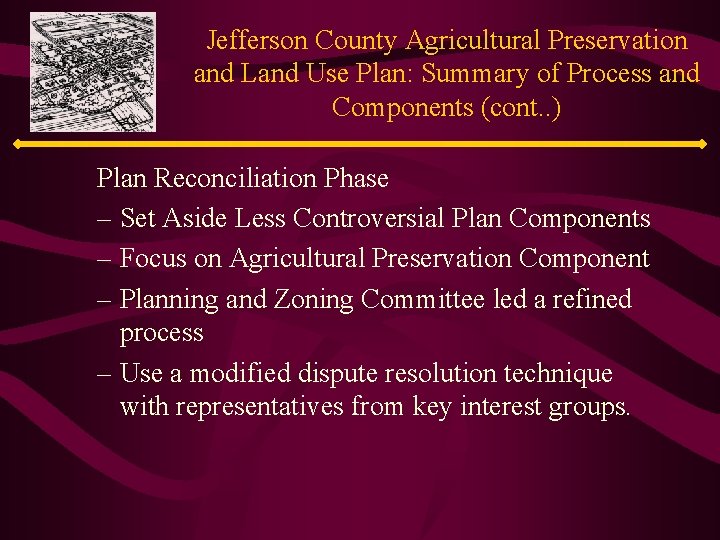 Jefferson County Agricultural Preservation and Land Use Plan: Summary of Process and Components (cont..)

Plan Reconciliation Phase

– Set Aside Less Controversial Plan Components

– Focus on Agricultural Preservation Component

– Planning and Zoning Committee led a refined process

– Use a modified dispute resolution technique with representatives from key interest groups.